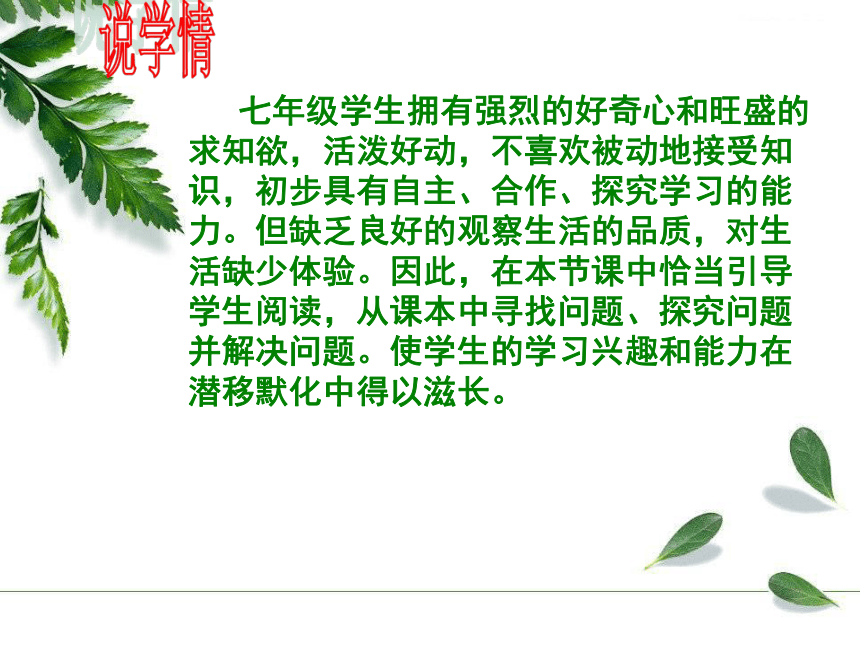 说学情

七年级学生拥有强烈的好奇心和旺盛的求知欲，活泼好动，不喜欢被动地接受知识，初步具有自主、合作、探究学习的能力。但缺乏良好的观察生活的品质，对生活缺少体验。因此，在本节课中恰当引导学生阅读，从课本中寻找问题、探究问题并解决问题。使学生的学习兴趣和能力在潜移默化中得以滋长。